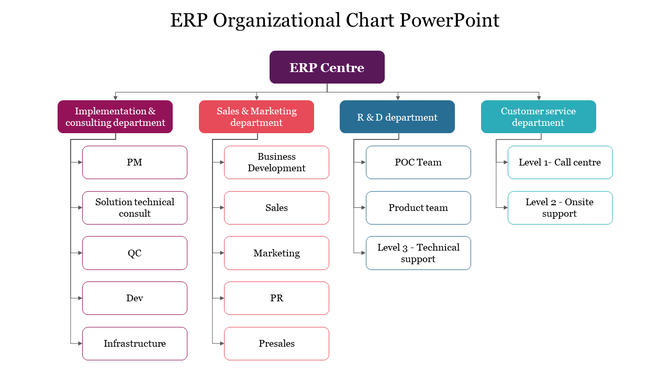 ERP Organizational Chart PowerPoint

ERP Centre

Implementation & consulting department

PM

Solution technical consult

QC

Dev

Infrastructure

Sales & Marketing department

Business Development

Sales

Marketing

PR

Presales

R & D department

POC Team

Product team

Level 3 - Technical support

Customer service department

Level 1- Call centre

Level 2 - Onsite support